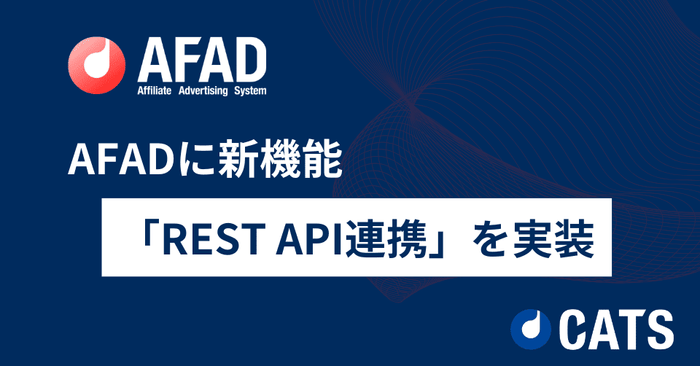 AFAD
Affiliate Advertising System

AFADに新機能

「REST API連携」を実装

CATS